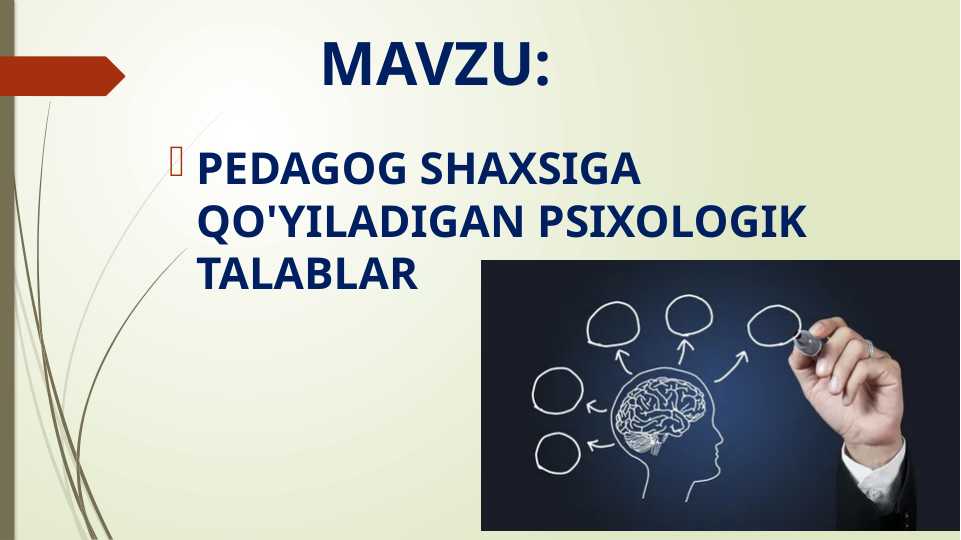 MAVZU:

PEDAGOG SHAXSIGA QO'YILADIGAN PSIXOLOGIK TALABLAR